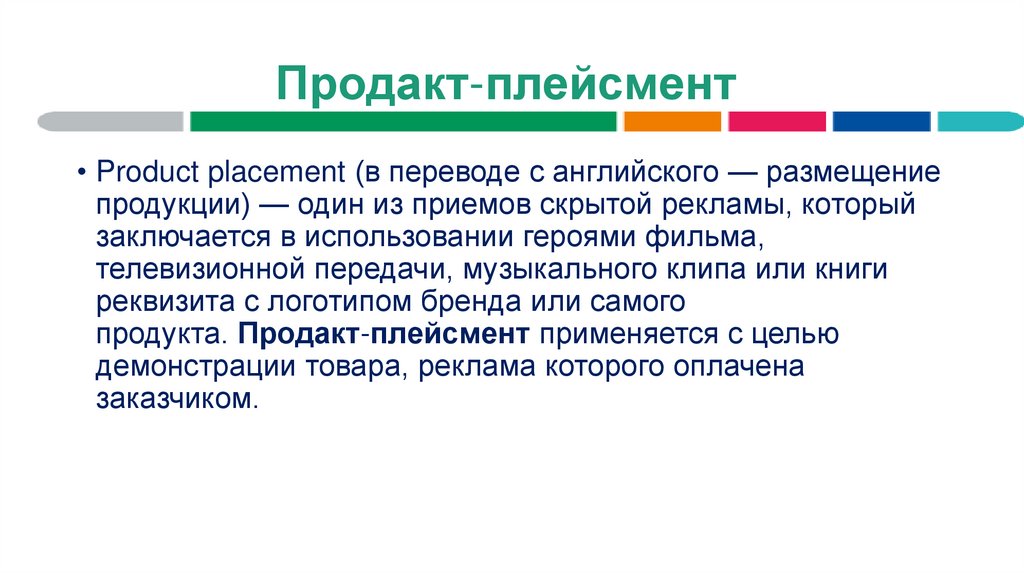 Продакт-плейсмент

• Product placement (в переводе с английского — размещение продукции) — один из приемов скрытой рекламы, который заключается в использовании героями фильма, телевизионной передачи, музыкального клипа или книги реквизита с логотипом бренда или самого продукта. Продакт-плейсмент применяется с целью демонстрации товара, реклама которого оплачена заказчиком.